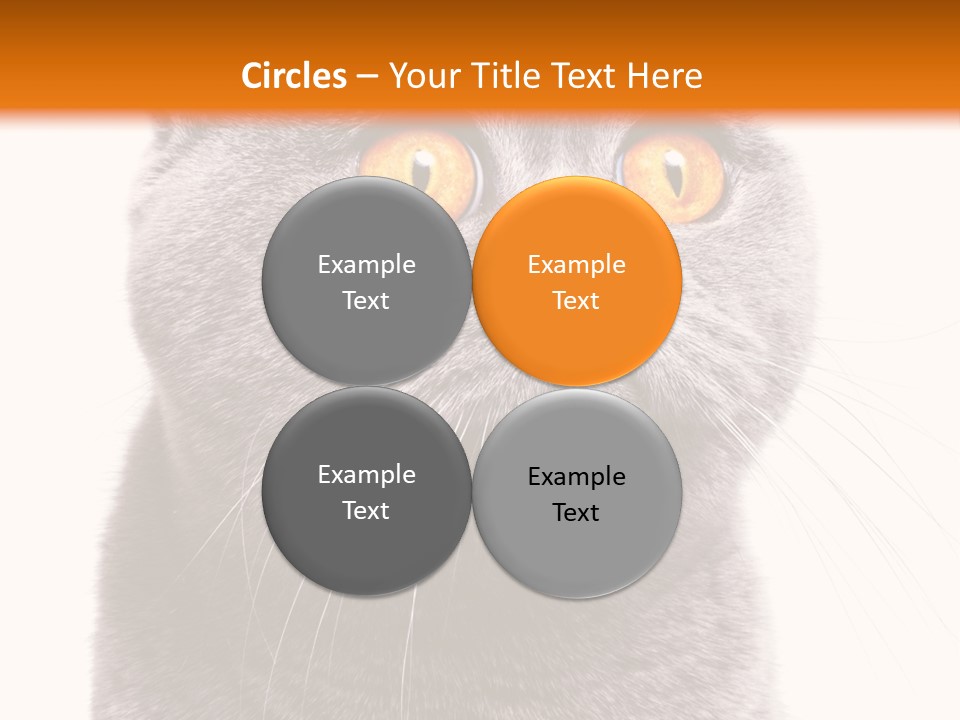 Circles – Your Title Text Here

Example Text

Example Text

Example Text

Example Text